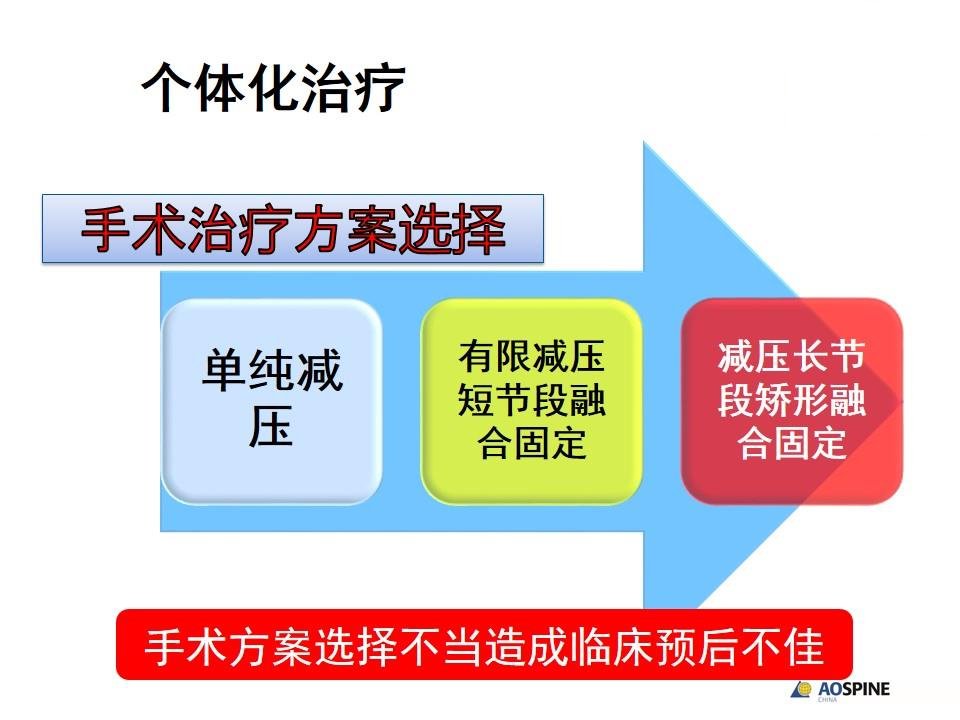 个体化治疗

手术治疗方案选择

单纯减压

有限减压短节段融合固定

减压长节段矫形融合固定

手术方案选择不当造成临床预后不佳

AOSPINE CHINA